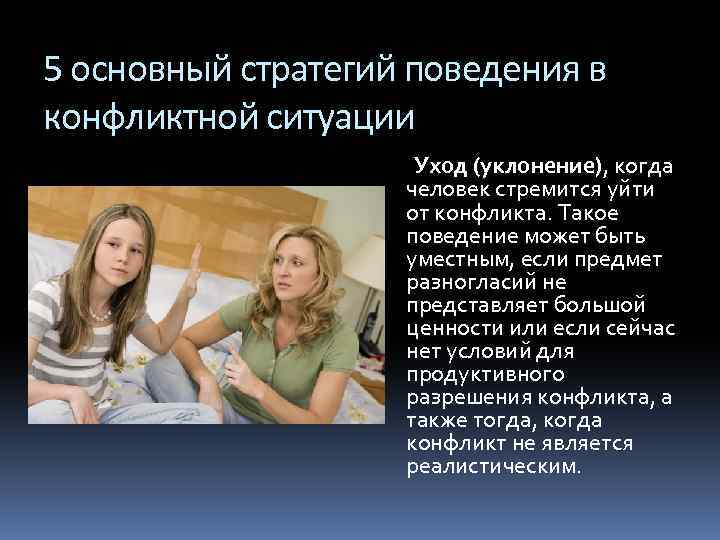 5 основный стратегий поведения в конфликтной ситуации

Уход (уклонение), когда человек стремится уйти от конфликта. Такое поведение может быть уместным, если предмет разногласий не представляет большой ценности или если сейчас нет условий для продуктивного разрешения конфликта, а также тогда, когда конфликт не является реалистическим.